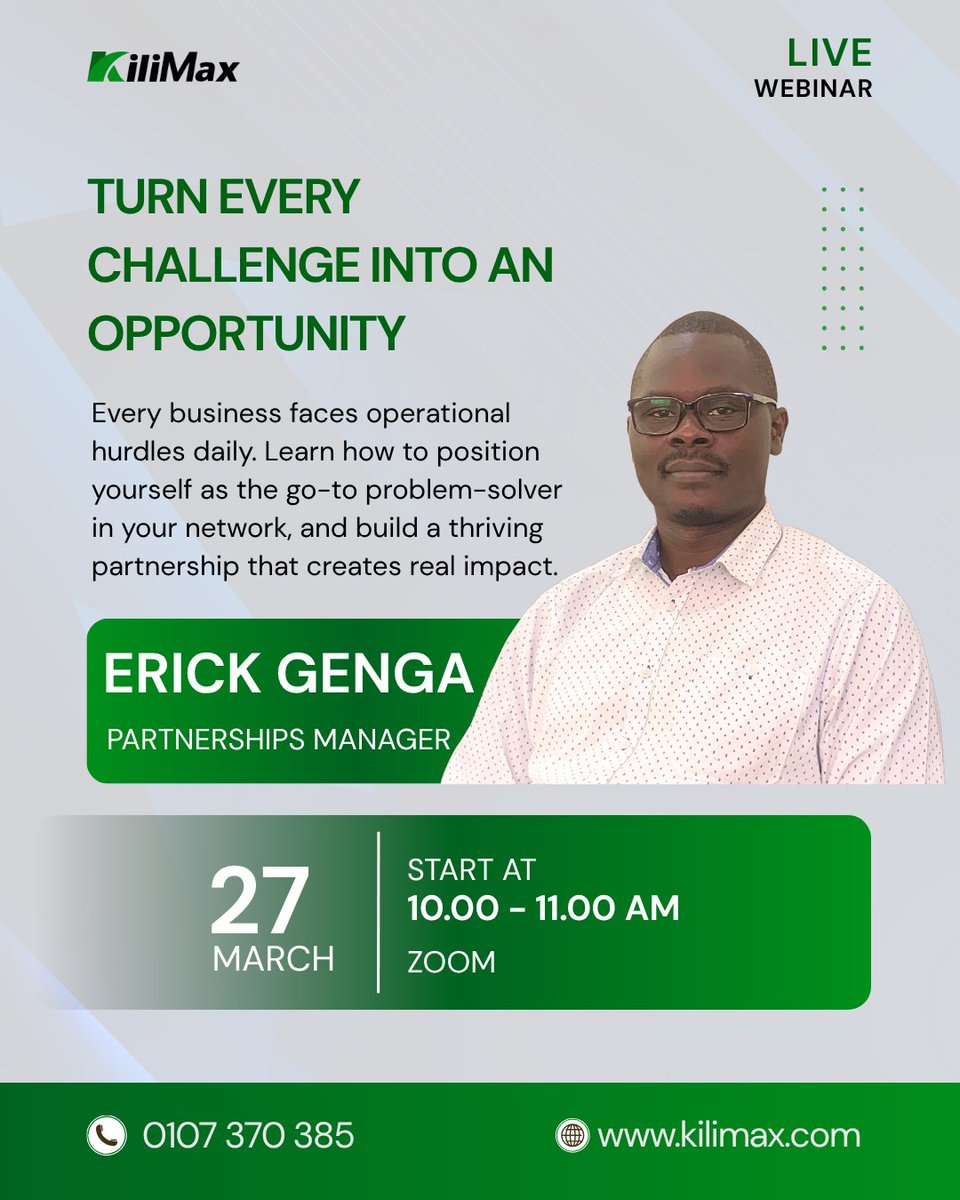 KiliMax

LIVE
WEBINAR

TURN EVERY CHALLENGE INTO AN OPPORTUNITY

Every business faces operational hurdles daily. Learn how to position yourself as the go-to problem-solver in your network, and build a thriving partnership that creates real impact.

ERICK GENGA
PARTNERSHIPS MANAGER

27
MARCH

START AT
10.00 - 11.00 AM
ZOOM

0107 370 385

www.kilimax.com